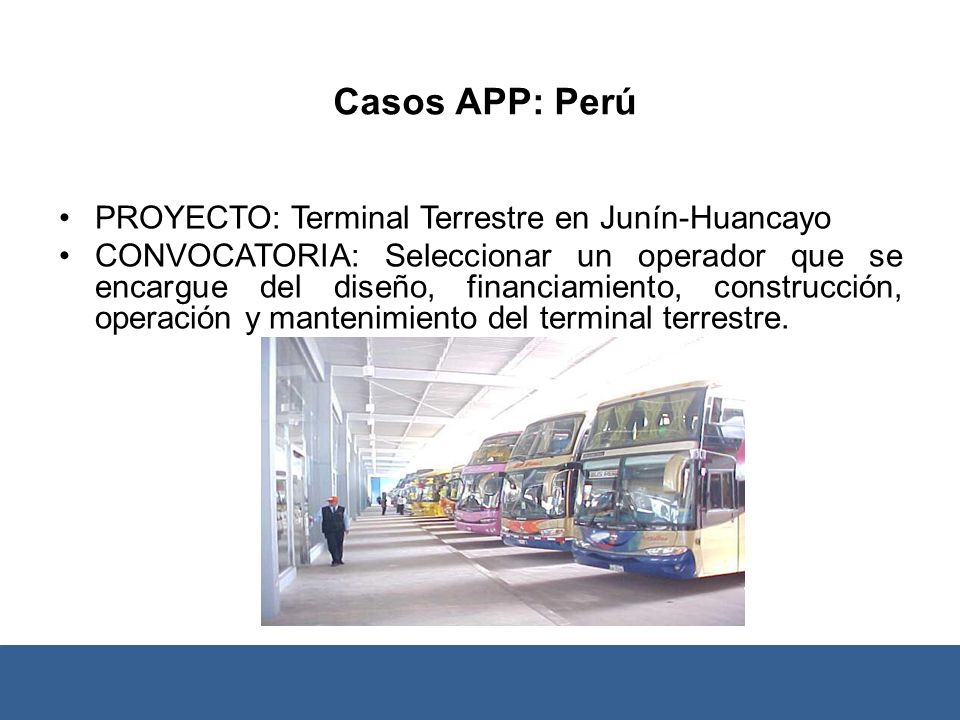 Casos APP: Perú

• PROYECTO: Terminal Terrestre en Junín-Huancayo
• CONVOCATORIA: Seleccionar un operador que se encargue del diseño, financiamiento, construcción, operación y mantenimiento del terminal terrestre.